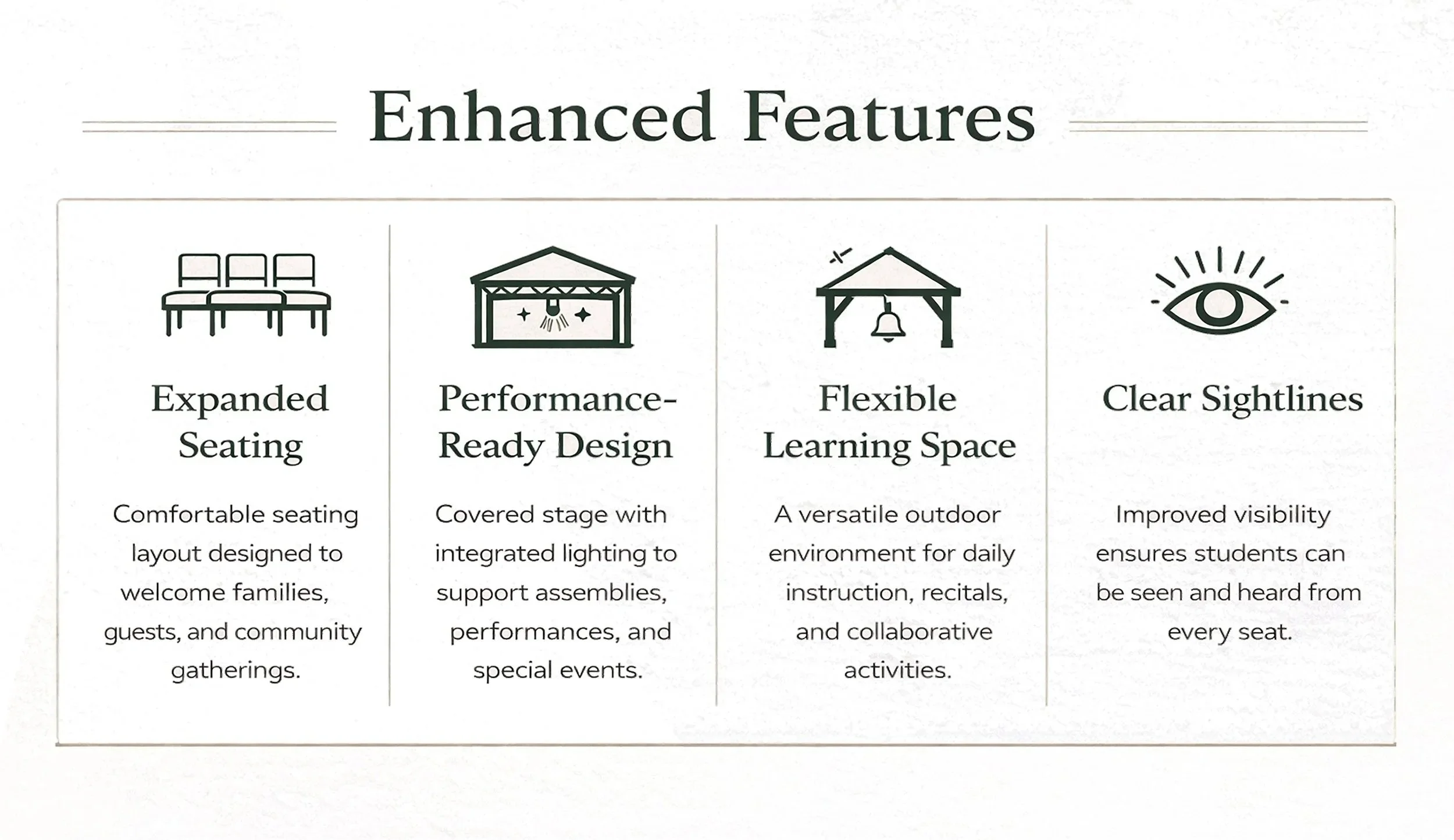 Enhanced Features

Expanded Seating

Comfortable seating layout designed to welcome families, guests, and community gatherings.

Performance-Ready Design

Covered stage with integrated lighting to support assemblies, performances, and special events.

Flexible Learning Space

A versatile outdoor environment for daily instruction, recitals, and collaborative activities.

Clear Sightlines

Improved visibility ensures students can be seen and heard from every seat.